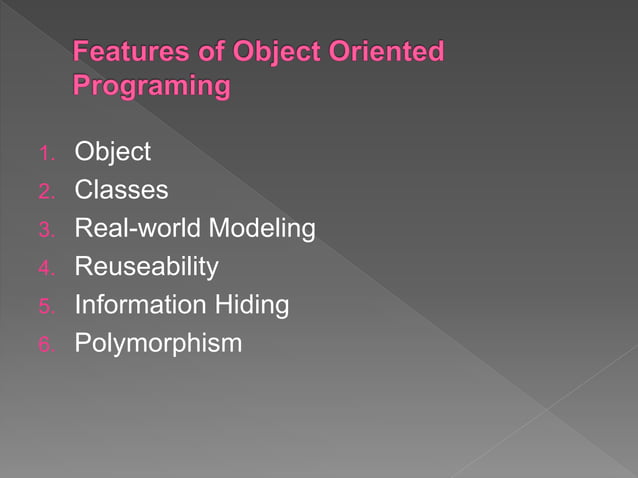 Features of Object Oriented Programing

1. Object
2. Classes
3. Real-world Modeling
4. Reuseability
5. Information Hiding
6. Polymorphism